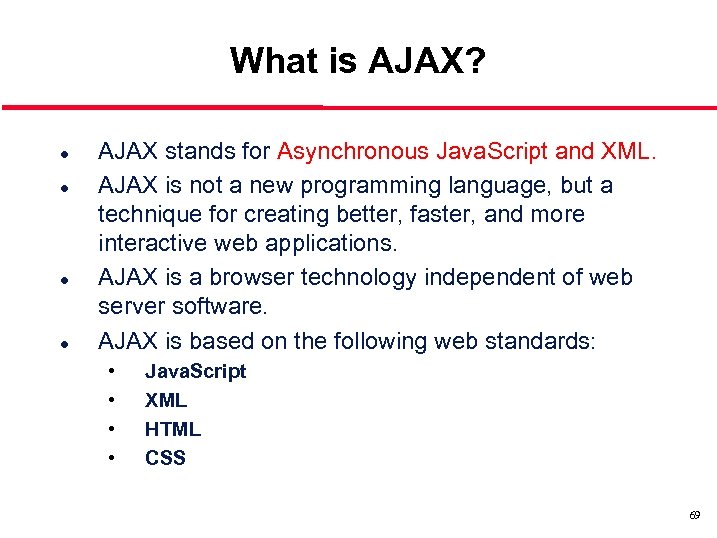 What is AJAX?

- AJAX stands for Asynchronous JavaScript and XML.
- AJAX is not a new programming language, but a technique for creating better, faster, and more interactive web applications.
- AJAX is a browser technology independent of web server software.
- AJAX is based on the following web standards:
  - JavaScript
  - XML
  - HTML
  - CSS

69